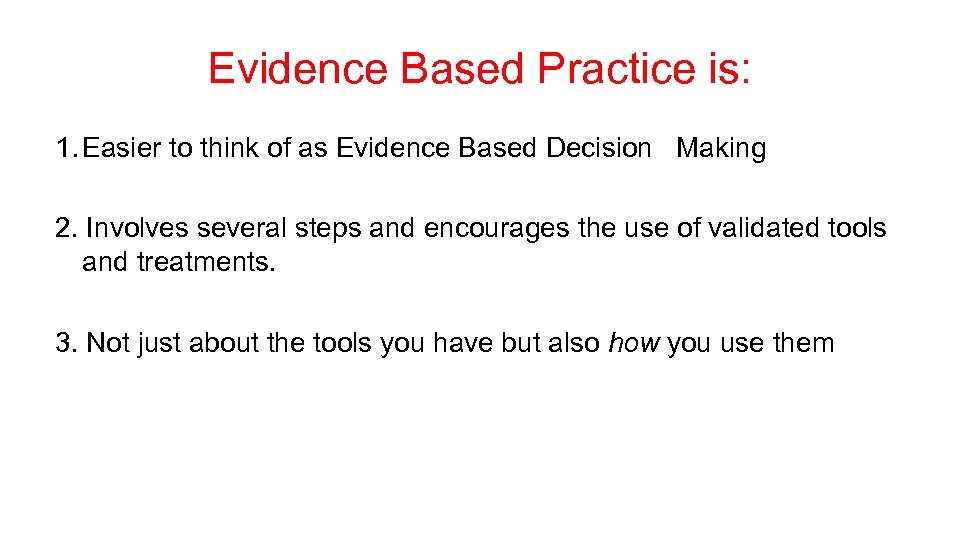 Evidence Based Practice is:

1. Easier to think of as Evidence Based Decision Making

2. Involves several steps and encourages the use of validated tools and treatments.

3. Not just about the tools you have but also how you use them